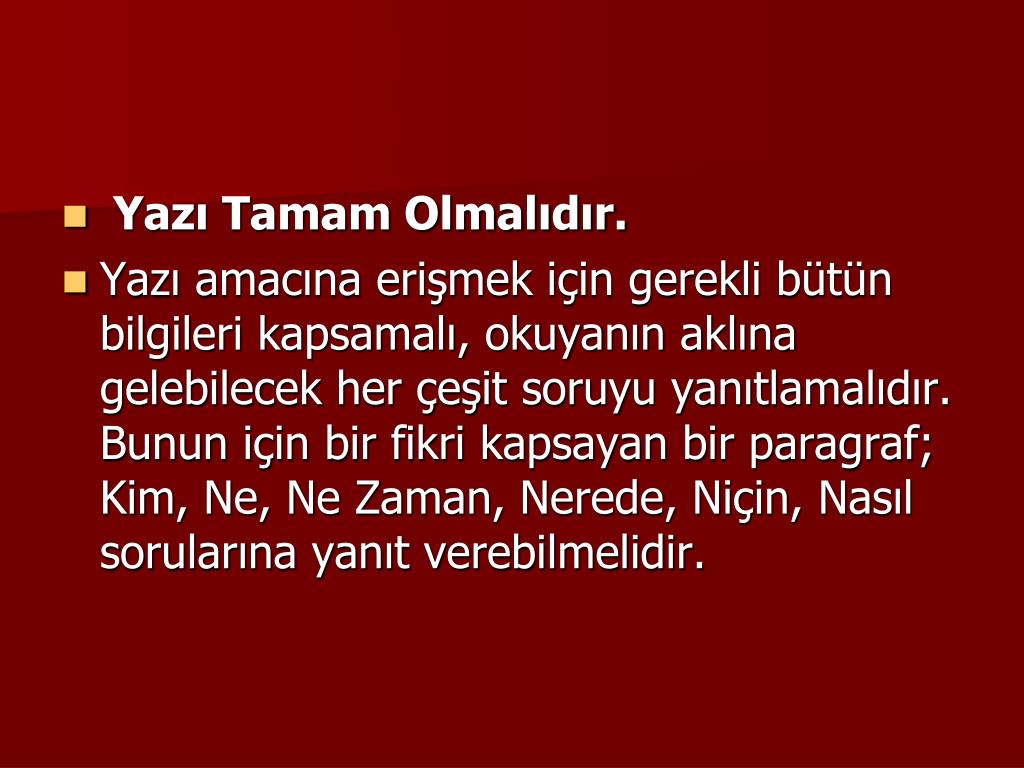 Yazı Tamam Olmalıdır.

Yazı amacına erişmek için gerekli bütün bilgileri kapsamalı, okuyanın aklına gelebilecek her çeşit soruyu yanıtlamalıdır. Bunun için bir fikri kapsayan bir paragraf; Kim, Ne, Ne Zaman, Nerede, Niçin, Nasıl sorularına yanıt verebilmelidir.